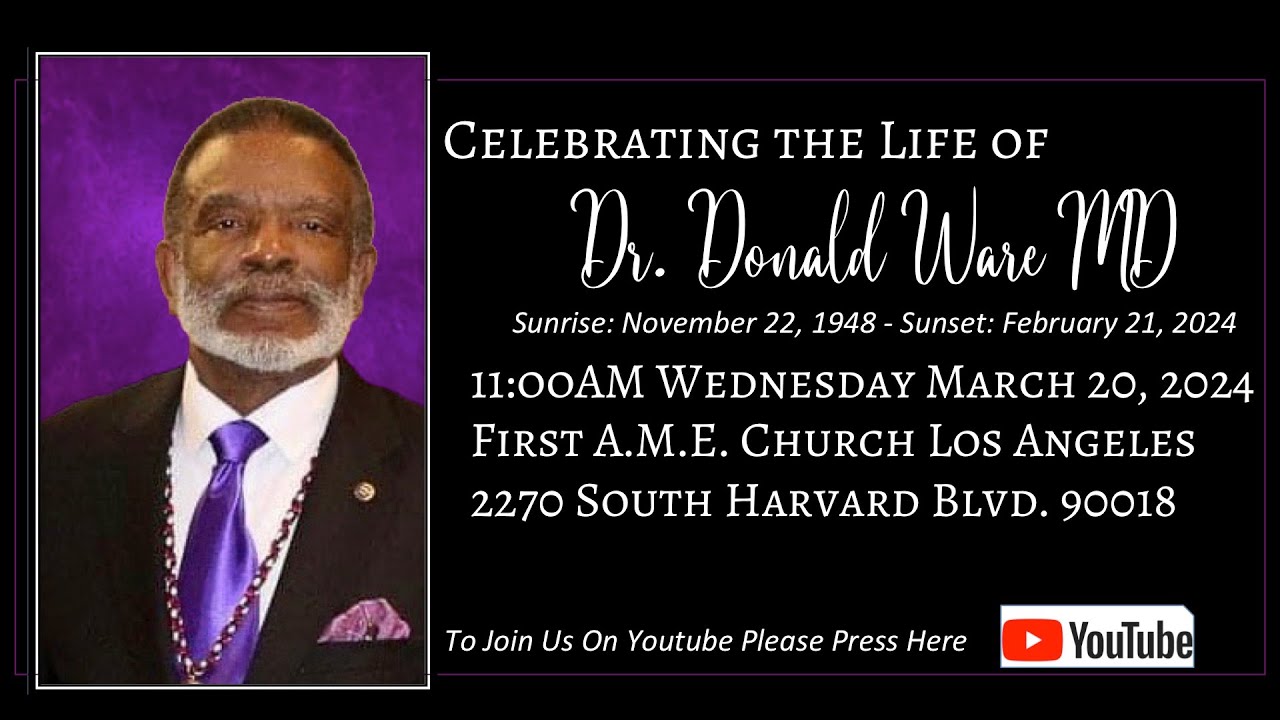 Celebrating the Life of

Dr. Donald Ware MD

Sunrise: November 22, 1948 - Sunset: February 21, 2024

11:00AM Wednesday March 20, 2024
First A.M.E. Church Los Angeles
2270 South Harvard Blvd. 90018

To Join Us On Youtube Please Press Here

YouTube